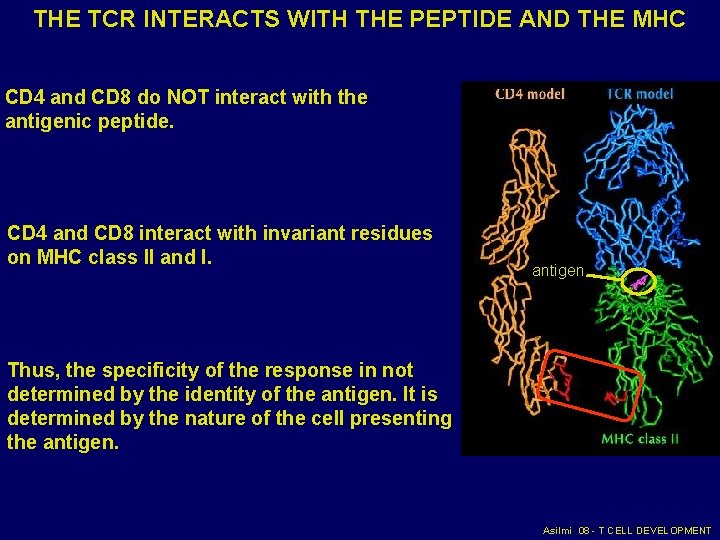 THE TCR INTERACTS WITH THE PEPTIDE AND THE MHC

CD4 and CD8 do NOT interact with the antigenic peptide.

CD4 and CD8 interact with invariant residues on MHC class II and I.

Thus, the specificity of the response in not determined by the identity of the antigen. It is determined by the nature of the cell presenting the antigen.

CD4 model

TCR model

antigen

MHC class II

Asilmi 08 - T CELL DEVELOPMENT